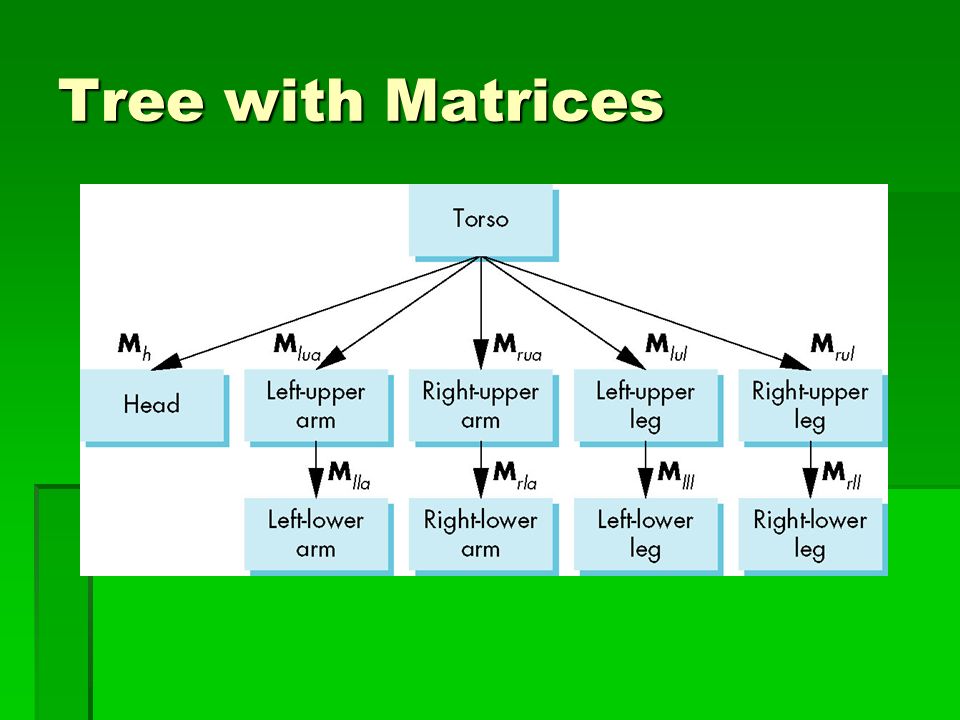 Tree with Matrices

Torso

$\mathbf{M}_h$

$\mathbf{M}_{lua}$

$\mathbf{M}_{rua}$

$\mathbf{M}_{lul}$

$\mathbf{M}_{rul}$

Head

Left-upper arm

Right-upper arm

Left-upper leg

Right-upper leg

$\mathbf{M}_{lla}$

$\mathbf{M}_{rla}$

$\mathbf{M}_{lll}$

$\mathbf{M}_{rll}$

Left-lower arm

Right-lower arm

Left-lower leg

Right-lower leg